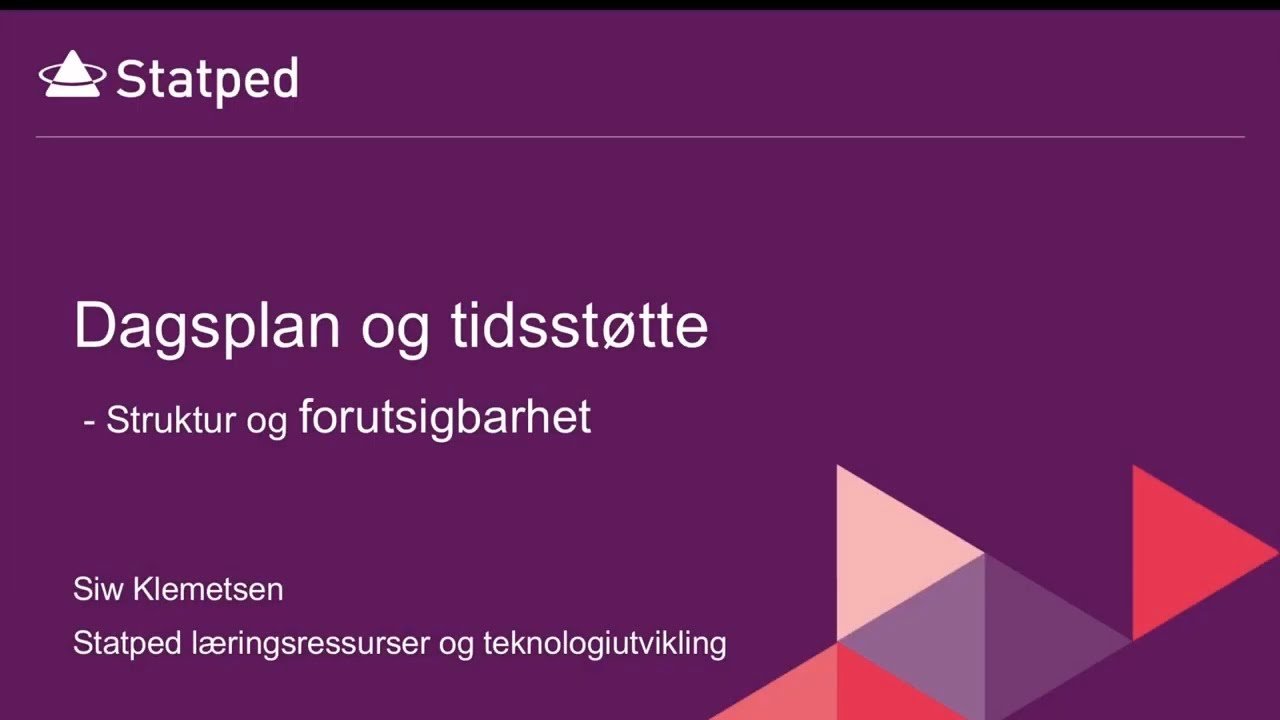 Statped

Dagsplan og tidsstøtte

- Struktur og forutsigbarhet

Siw Klemetsen

Statped læringsressurser og teknologiutvikling